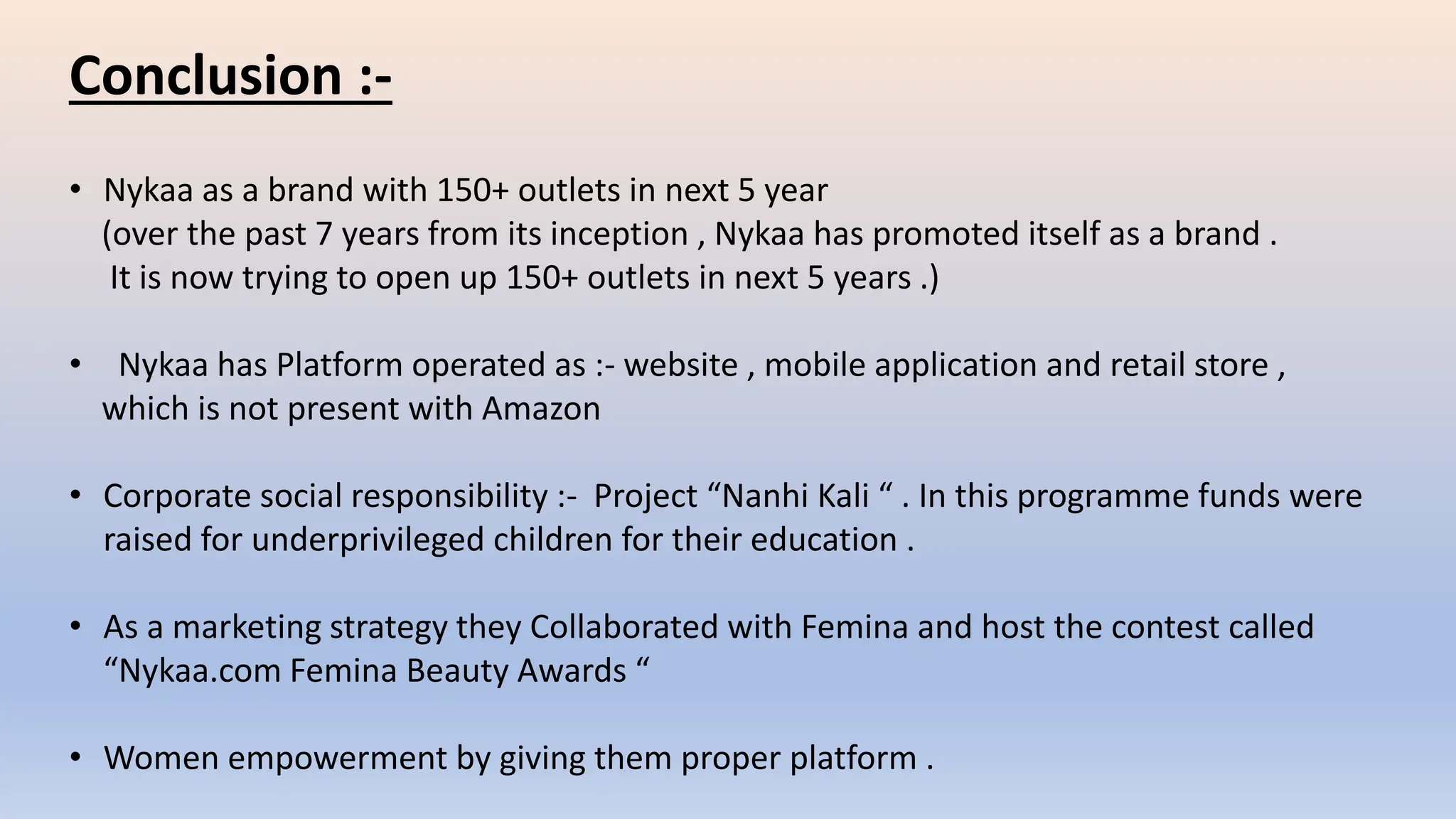 Conclusion :-

• Nykaa as a brand with 150+ outlets in next 5 year
(over the past 7 years from its inception , Nykaa has promoted itself as a brand .
It is now trying to open up 150+ outlets in next 5 years .)

• Nykaa has Platform operated as :- website , mobile application and retail store , which is not present with Amazon

• Corporate social responsibility :- Project “Nanhi Kali “ . In this programme funds were raised for underprivileged children for their education .

• As a marketing strategy they Collaborated with Femina and host the contest called “Nykaa.com Femina Beauty Awards “

• Women empowerment by giving them proper platform .